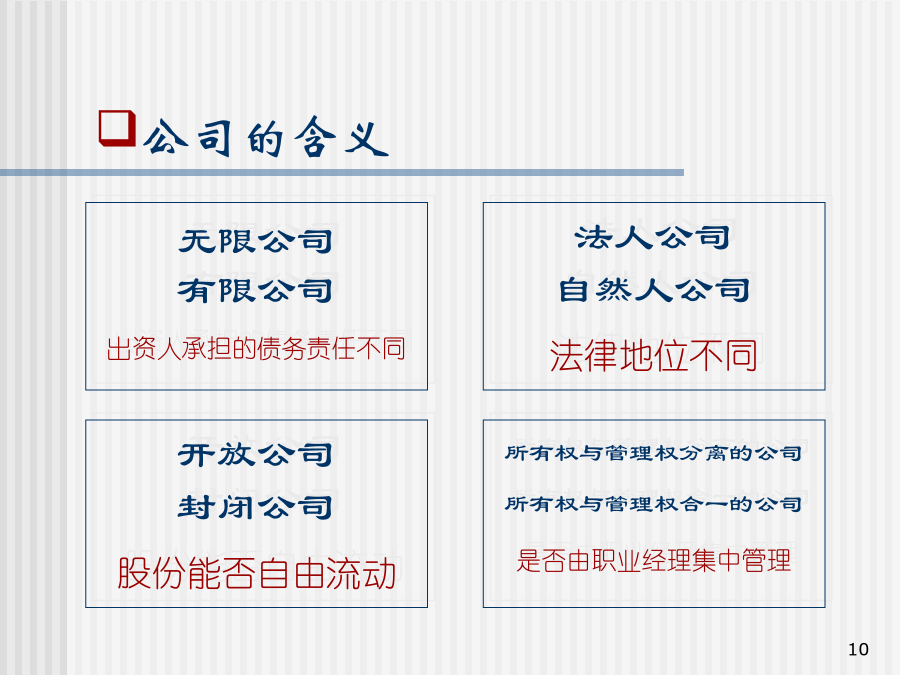 公司的含义

无限公司
有限公司
出资人承担的债务责任不同

法人公司
自然人公司
法律地位不同

开放公司
封闭公司
股份能否自由流动

所有权与管理权分离的公司
所有权与管理权合一的公司
是否由职业经理集中管理

10